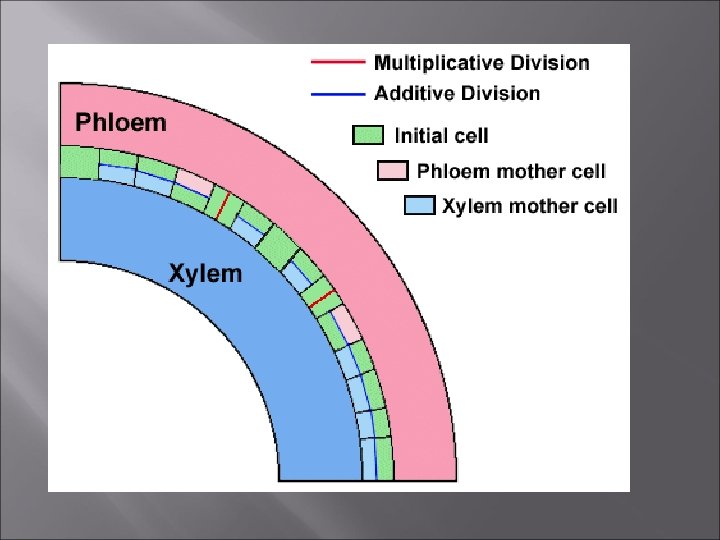 Multiplicative Division
Additive Division
Initial cell
Phloem mother cell
Xylem mother cell
Phloem
Xylem